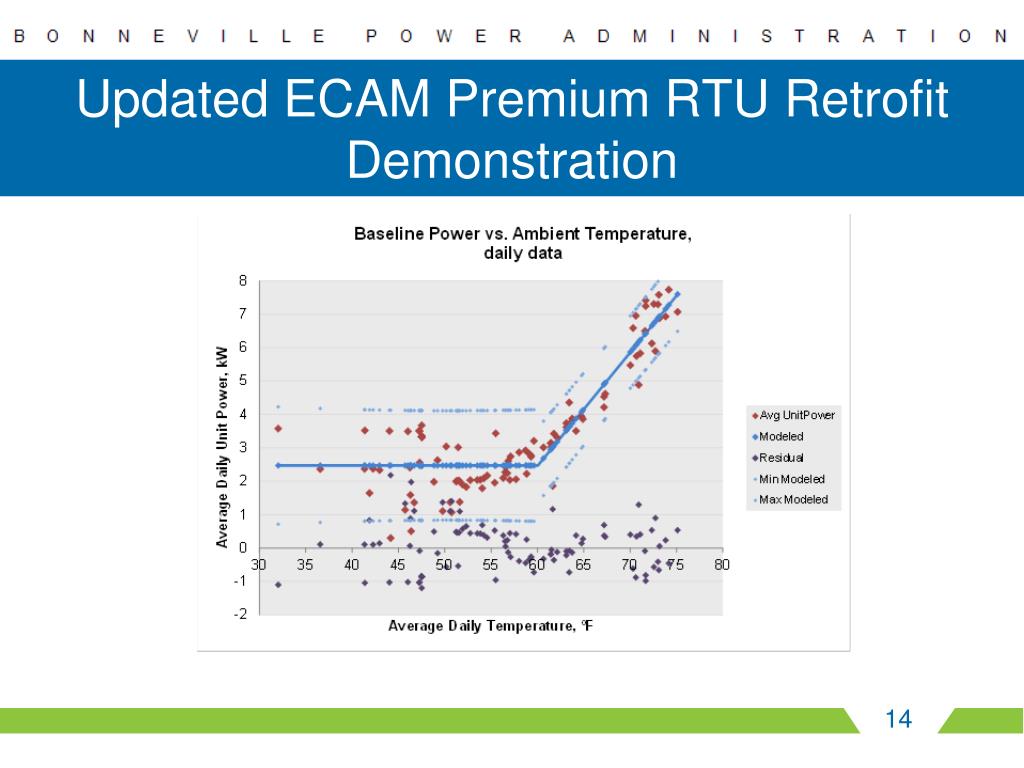 BONNEVILLE POWER ADMINISTRATION

Updated ECAM Premium RTU Retrofit Demonstration

Baseline Power vs. Ambient Temperature, daily data

Average Daily Unit Power, kW

8
7
6
5
4
3
2
1
0
-1
-2

30 35 40 45 50 55 60 65 70 75 80

Average Daily Temperature, °F

Avg UnitPower
Modeled
Residual
Min Modeled
Max Modeled

14